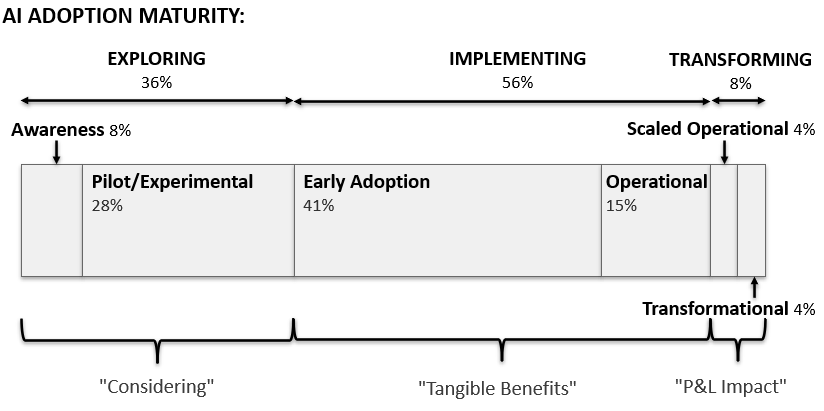 AI ADOPTION MATURITY:

EXPLORING
36%

IMPLEMENTING
56%

TRANSFORMING
8%

Awareness 8%

Scaled Operational 4%

Pilot/Experimental
28%

Early Adoption
41%

Operational
15%

Transformational 4%

"Considering"

"Tangible Benefits"

"P&L Impact"